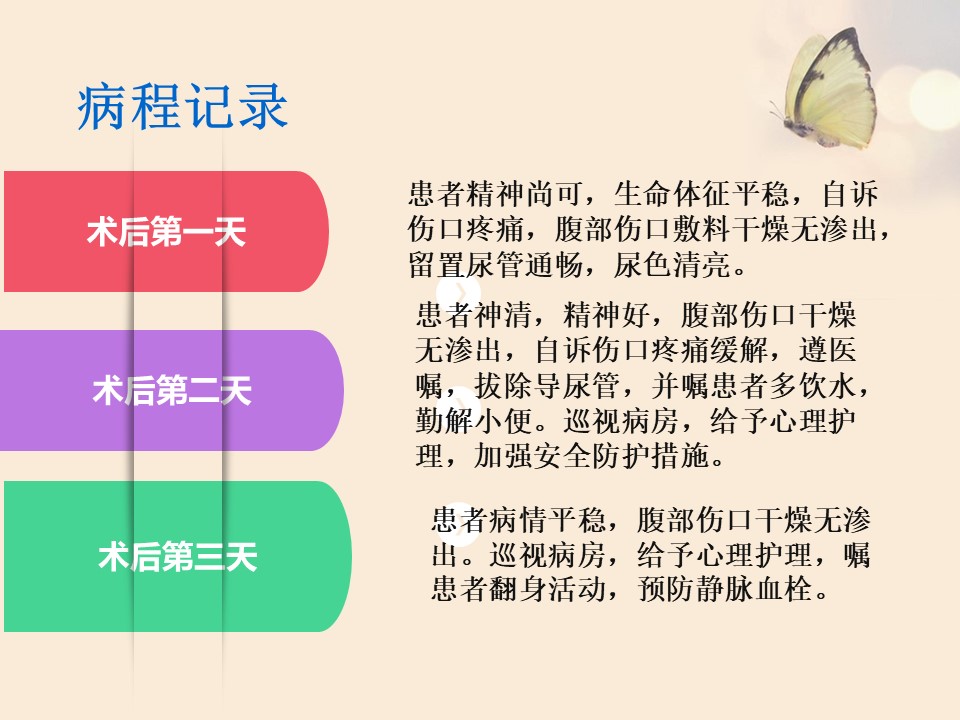 病程记录

术后第一天

患者精神尚可，生命体征平稳，自诉伤口疼痛，腹部伤口敷料干燥无渗出，留置尿管通畅，尿色清亮。

术后第二天

患者神清，精神好，腹部伤口干燥无渗出，自诉伤口疼痛缓解，遵医嘱，拔除导尿管，并嘱患者多饮水，勤解小便。巡视病房，给予心理护理，加强安全防护措施。

术后第三天

患者病情平稳，腹部伤口干燥无渗出。巡视病房，给予心理护理，嘱患者翻身活动，预防静脉血栓。